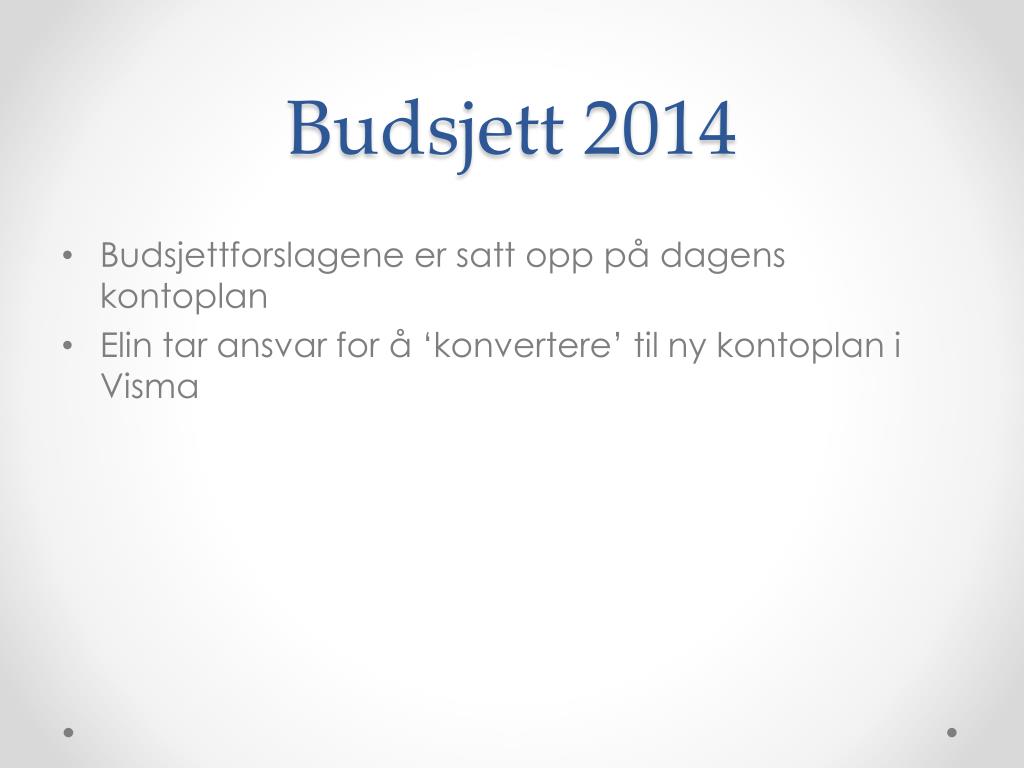 Budsjett 2014

• Budsjettforslagene er satt opp på dagens kontoplan
• Elin tar ansvar for å ‘konvertere’ til ny kontoplan i Visma